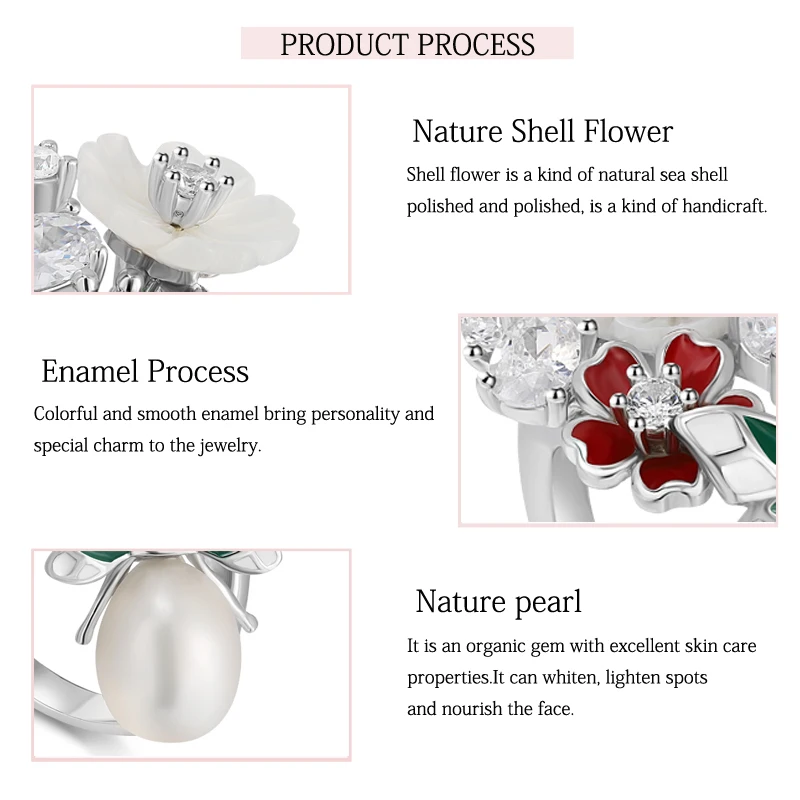 PRODUCT PROCESS

Nature Shell Flower

Shell flower is a kind of natural sea shell polished and polished, is a kind of handicraft.

Enamel Process

Colorful and smooth enamel bring personality and special charm to the jewelry.

Nature pearl

It is an organic gem with excellent skin care properties.It can whiten, lighten spots and nourish the face.